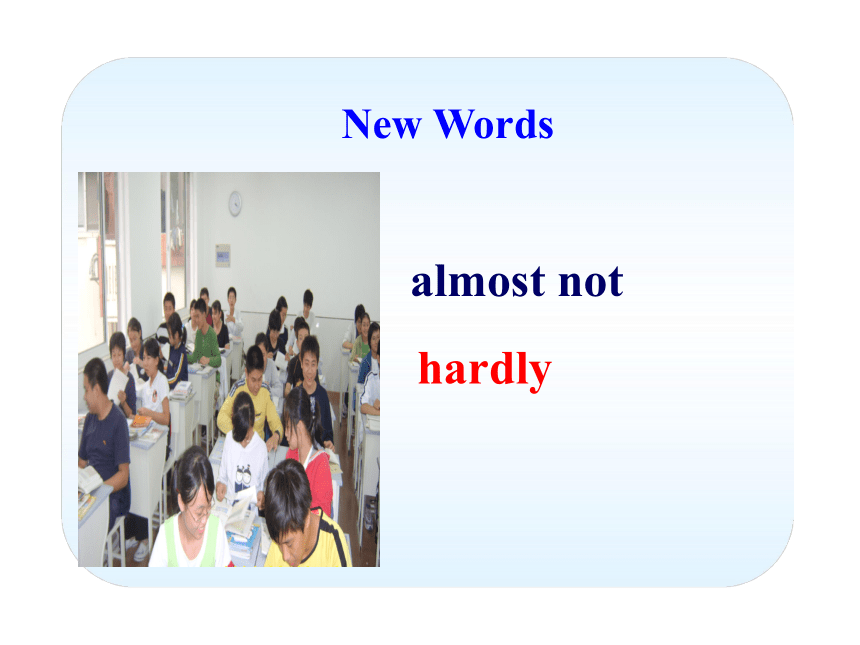 New Words

almost not

hardly